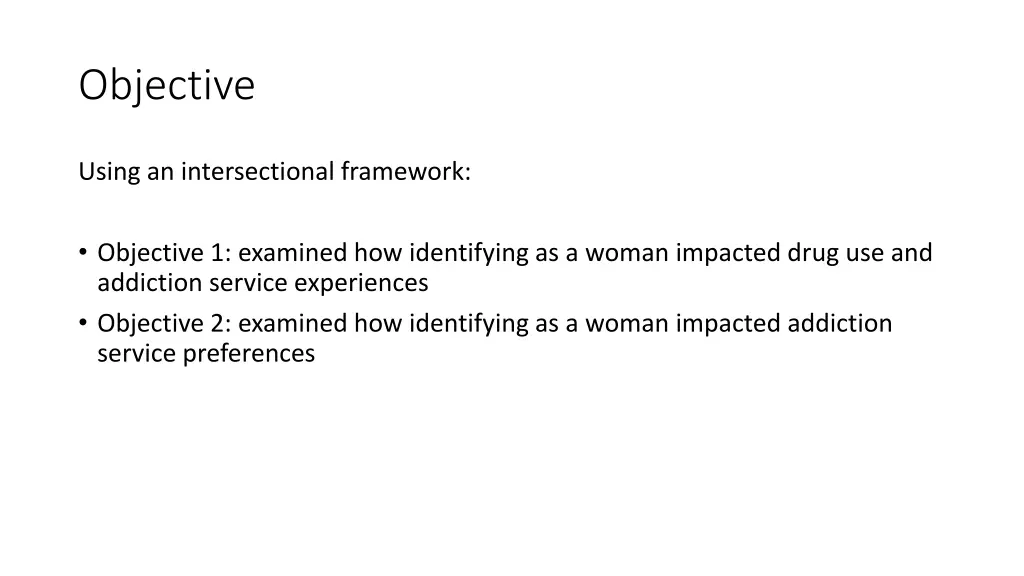 Objective

Using an intersectional framework:

• Objective 1: examined how identifying as a woman impacted drug use and addiction service experiences
• Objective 2: examined how identifying as a woman impacted addiction service preferences